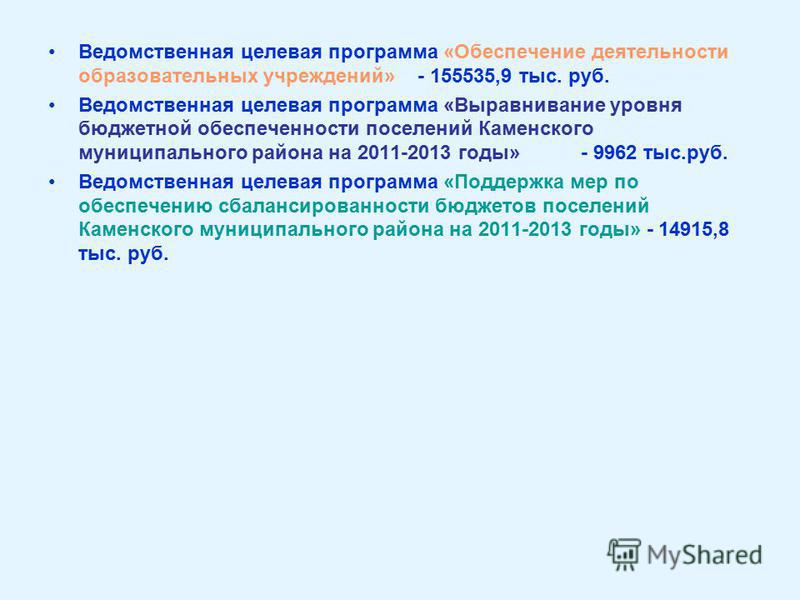 • Ведомственная целевая программа «Обеспечение деятельности образовательных учреждений» - 155535,9 тыс. руб.

• Ведомственная целевая программа «Выравнивание уровня бюджетной обеспеченности поселений Каменского муниципального района на 2011-2013 годы» - 9962 тыс.руб.

• Ведомственная целевая программа «Поддержка мер по обеспечению сбалансированности бюджетов поселений Каменского муниципального района на 2011-2013 годы» - 14915,8 тыс. руб.

MyShared